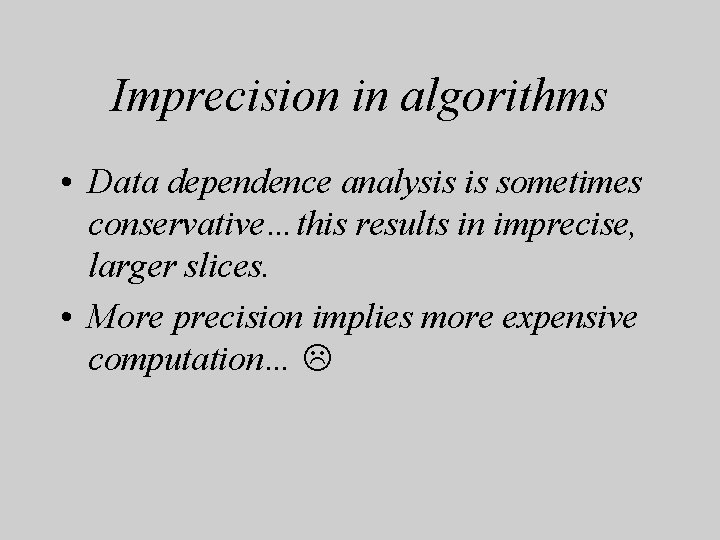 Imprecision in algorithms

• Data dependence analysis is sometimes conservative…this results in imprecise, larger slices.

• More precision implies more expensive computation... ☹